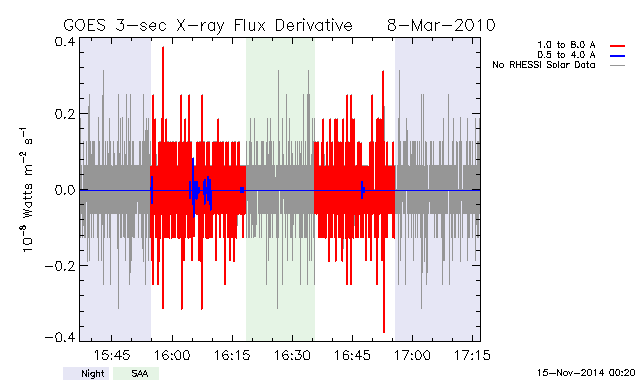 GOES 3-sec X-ray Flux Derivative 8-Mar-2010

1.0 to 8.0 A
0.5 to 4.0 A
No RHESSI Solar Data

$10^{-8}$ Watts $m^{-2}$ $s^{-1}$

0.4
0.2
0.0
−0.2
−0.4

15:45
16:00
16:15
16:30
16:45
17:00
17:15

Night
SAA

15-Nov-2014 00:20